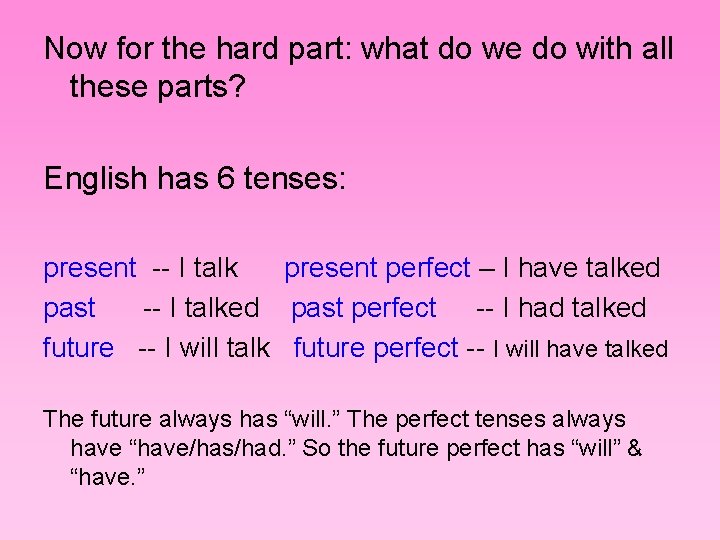 Now for the hard part: what do we do with all these parts?

English has 6 tenses:

present -- I talk present perfect – I have talked
past -- I talked past perfect -- I had talked
future -- I will talk future perfect -- I will have talked

The future always has “will.” The perfect tenses always have “have/has/had.” So the future perfect has “will” & “have.”